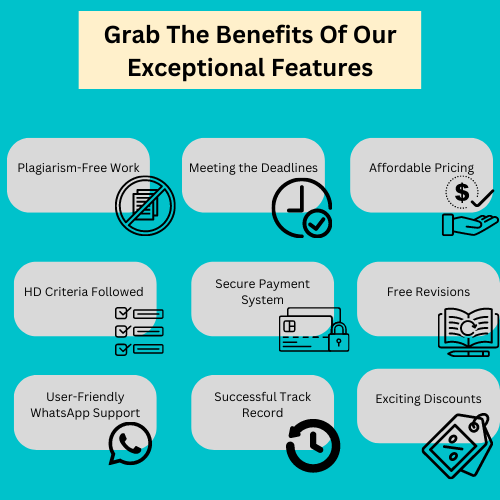 Grab The Benefits Of Our Exceptional Features

Plagiarism-Free Work

Meeting the Deadlines

Affordable Pricing

$

HD Criteria Followed

Secure Payment System

Free Revisions

User-Friendly WhatsApp Support

Successful Track Record

Exciting Discounts

%